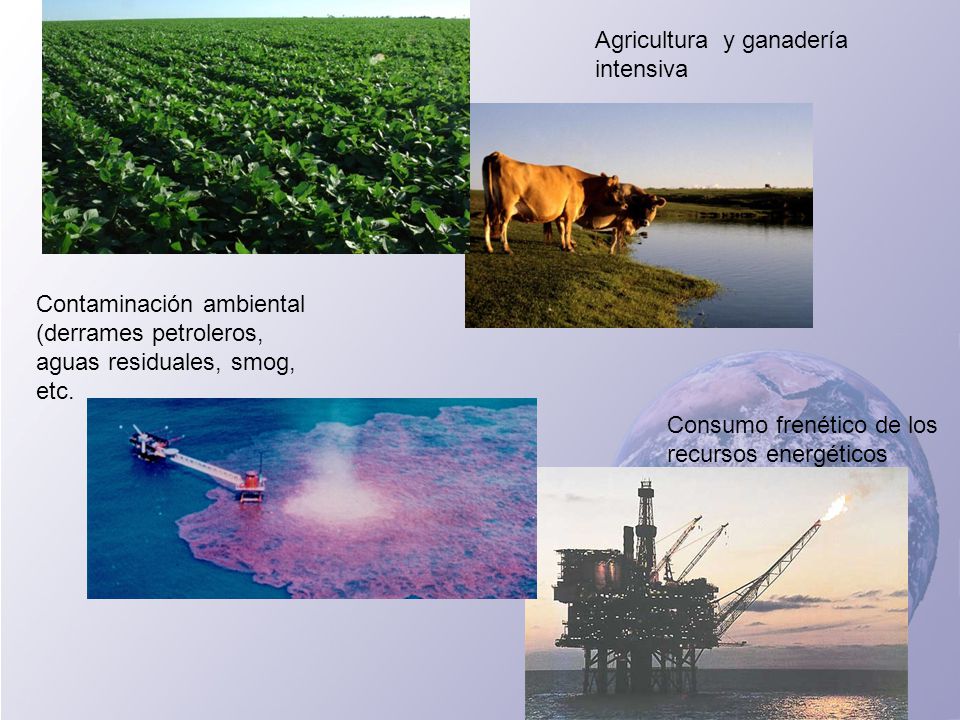 Agricultura y ganadería intensiva

Contaminación ambiental (derrames petroleros, aguas residuales, smog, etc.

Consumo frenético de los recursos energéticos